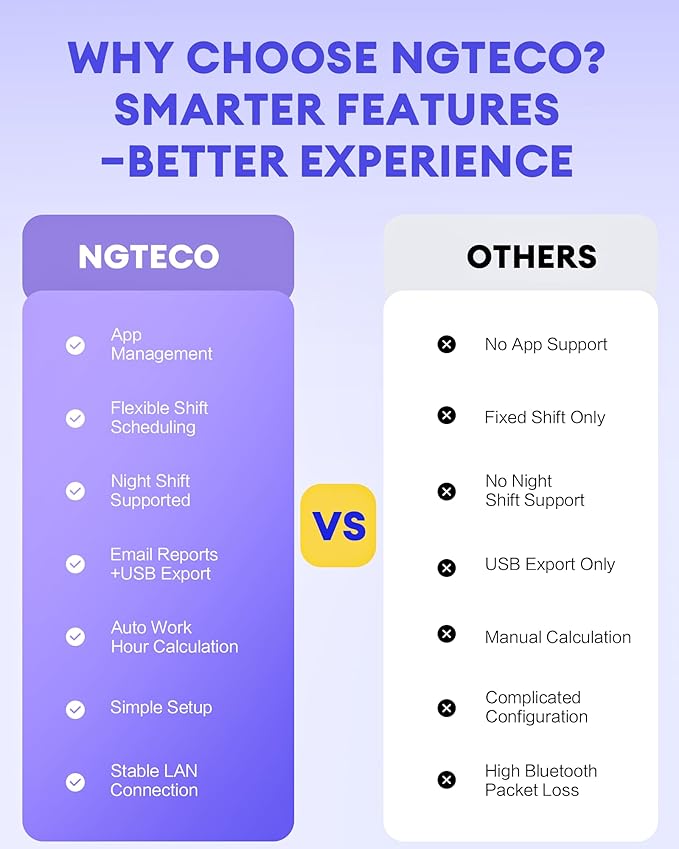 WHY CHOOSE NGTECO?
SMARTER FEATURES
–BETTER EXPERIENCE

NGTECO

App Management

Flexible Shift Scheduling

Night Shift Supported

Email Reports +USB Export

Auto Work Hour Calculation

Simple Setup

Stable LAN Connection

VS

OTHERS

No App Support

Fixed Shift Only

No Night Shift Support

USB Export Only

Manual Calculation

Complicated Configuration

High Bluetooth Packet Loss